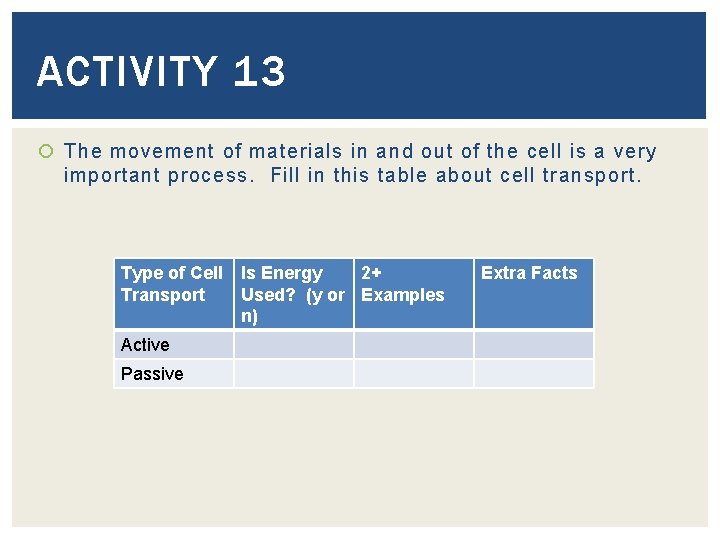 ACTIVITY 13

The movement of materials in and out of the cell is a very important process. Fill in this table about cell transport.

| Type of Cell Transport | Is Energy Used? (y or n) | 2+ Examples | Extra Facts |
|---|---|---|---|
| Active | | | |
| Passive | | | |